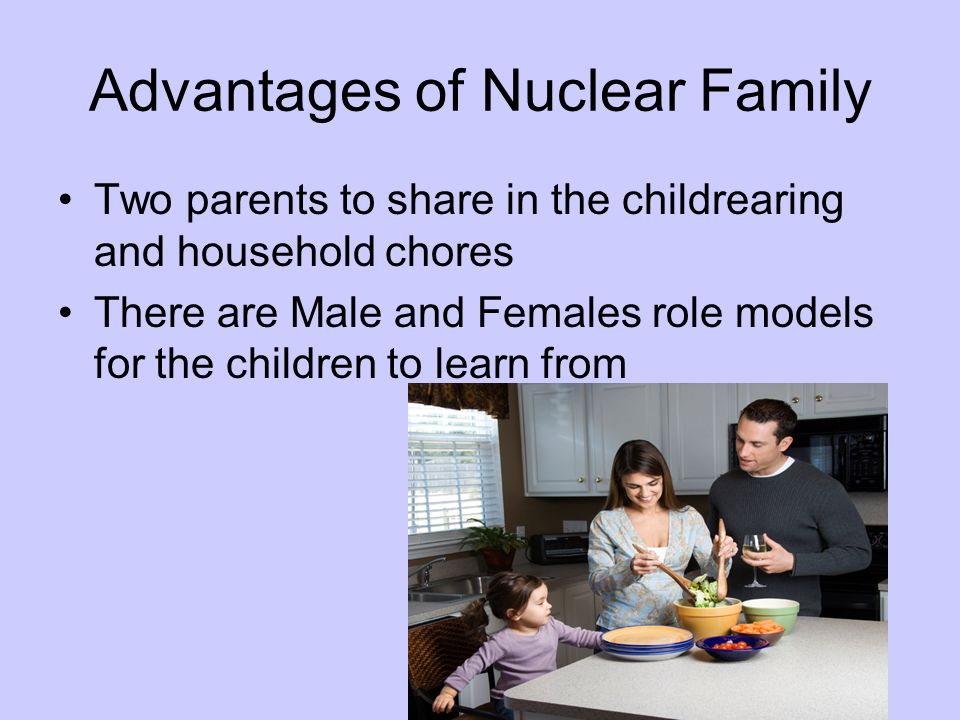 Advantages of Nuclear Family

• Two parents to share in the childrearing and household chores
• There are Male and Females role models for the children to learn from